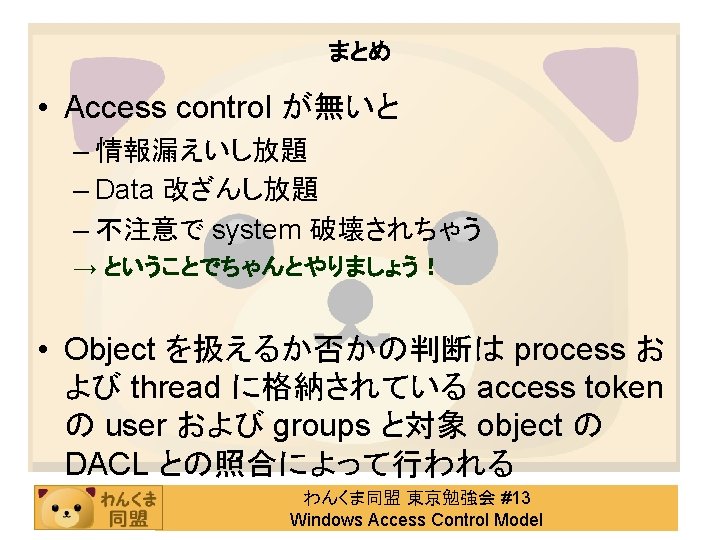 まとめ

• Access control が無いと
– 情報漏えいし放題
– Data 改ざんし放題
– 不注意で system 破壊されちゃう
→ ということでちゃんとやりましょう！

• Object を扱えるか否かの判断は process および thread に格納されている access token の user および groups と対象 object の DACL との照合によって行われる

わんくま同盟

わんくま同盟 東京勉強会 #13
Windows Access Control Model